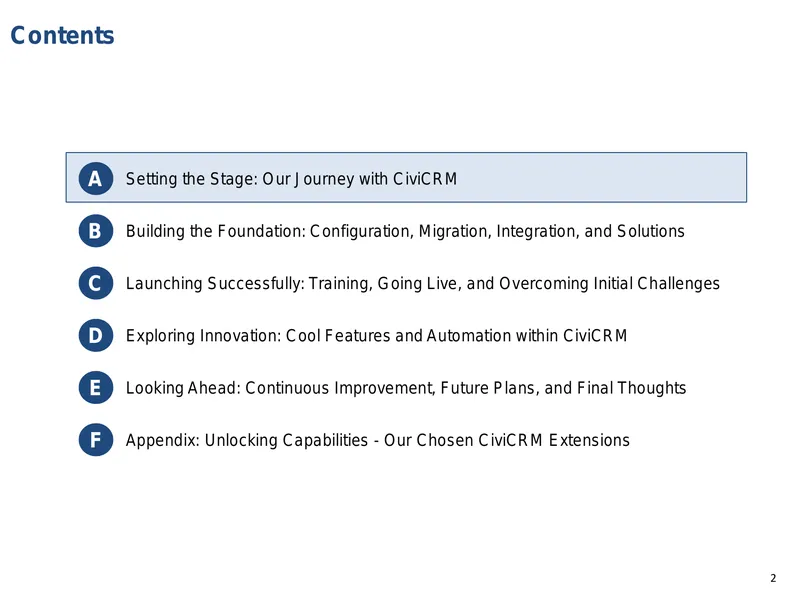 Contents

A Setting the Stage: Our Journey with CiviCRM

B Building the Foundation: Configuration, Migration, Integration, and Solutions

C Launching Successfully: Training, Going Live, and Overcoming Initial Challenges

D Exploring Innovation: Cool Features and Automation within CiviCRM

E Looking Ahead: Continuous Improvement, Future Plans, and Final Thoughts

F Appendix: Unlocking Capabilities - Our Chosen CiviCRM Extensions

2